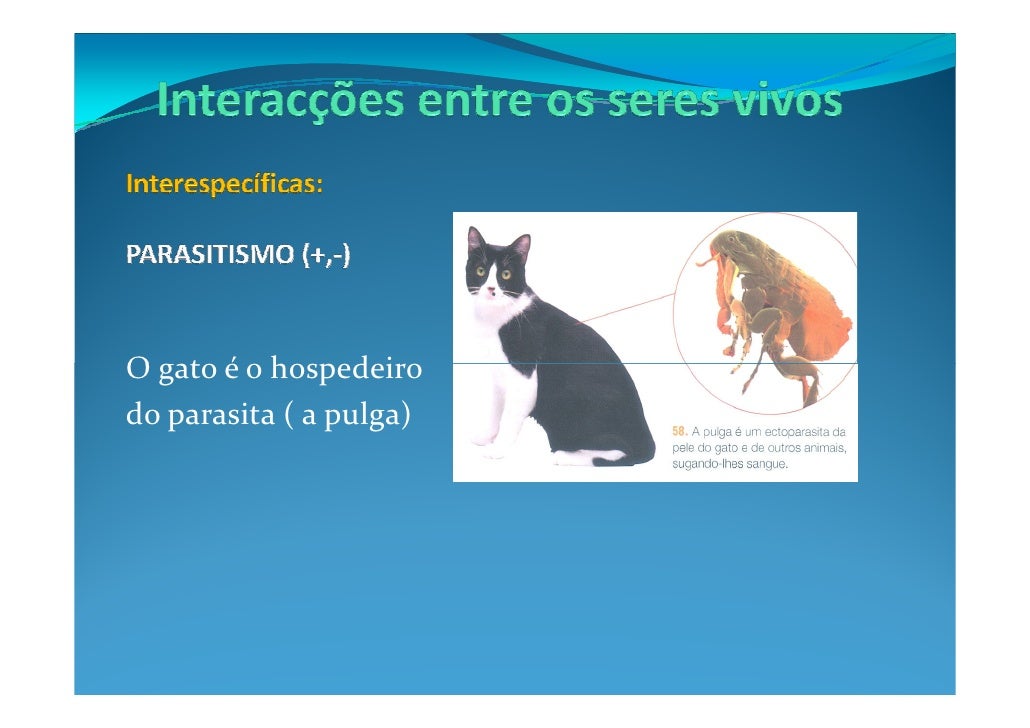 Interacções entre os seres vivos

Interespecíficas:

PARASITISMO (+,-)

O gato é o hospedeiro do parasita ( a pulga)

58. A pulga é um ectoparasita da pele do gato e de outros animais, sugando-lhes sangue.